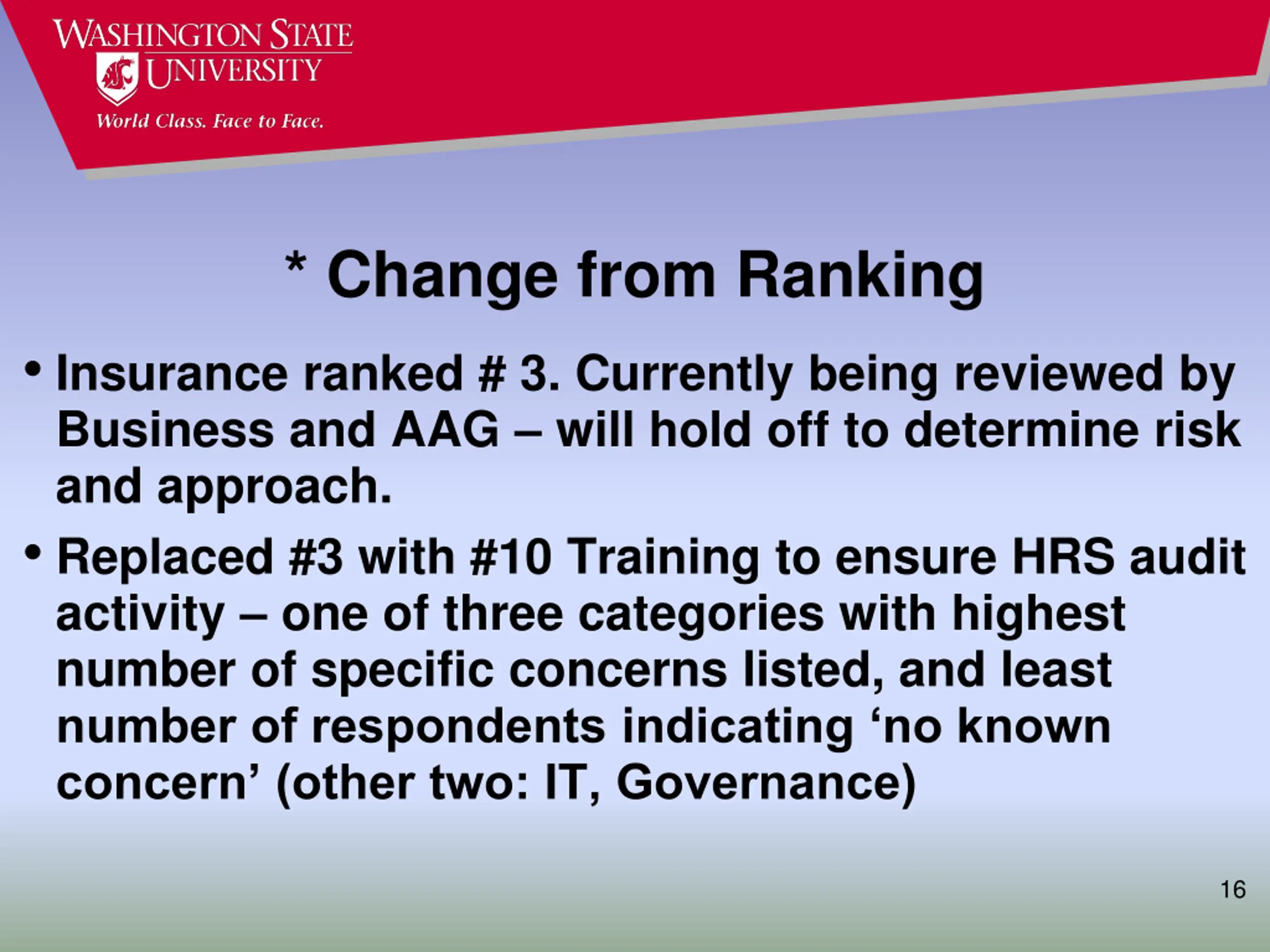 WASHINGTON STATE UNIVERSITY
World Class. Face to Face.

* Change from Ranking

• Insurance ranked # 3. Currently being reviewed by Business and AAG – will hold off to determine risk and approach.

• Replaced #3 with #10 Training to ensure HRS audit activity – one of three categories with highest number of specific concerns listed, and least number of respondents indicating ‘no known concern’ (other two: IT, Governance)

16